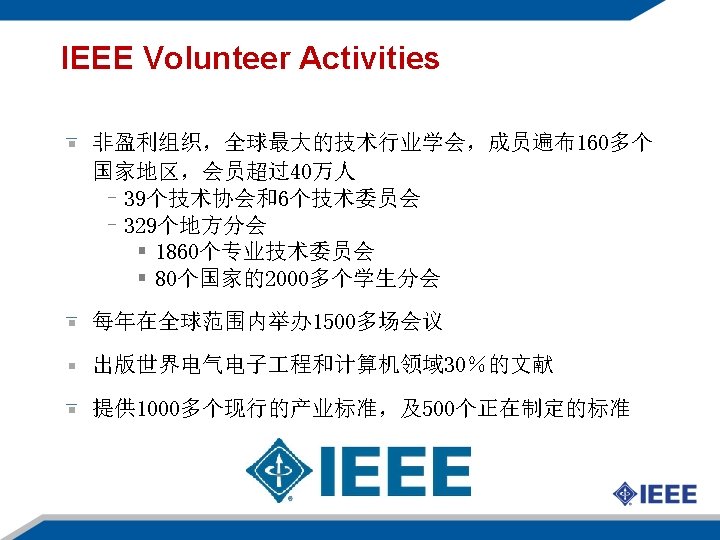 IEEE Volunteer Activities

非盈利组织，全球最大的技术行业学会，成员遍布160多个国家地区，会员超过40万人

– 39个技术协会和6个技术委员会

– 329个地方分会

▪ 1860个专业技术委员会

▪ 80个国家的2000多个学生分会

每年在全球范围内举办1500多场会议

出版世界电气电子工程和计算机领域30%的文献

提供1000多个现行的产业标准，及500个正在制定的标准

IEEE

IEEE